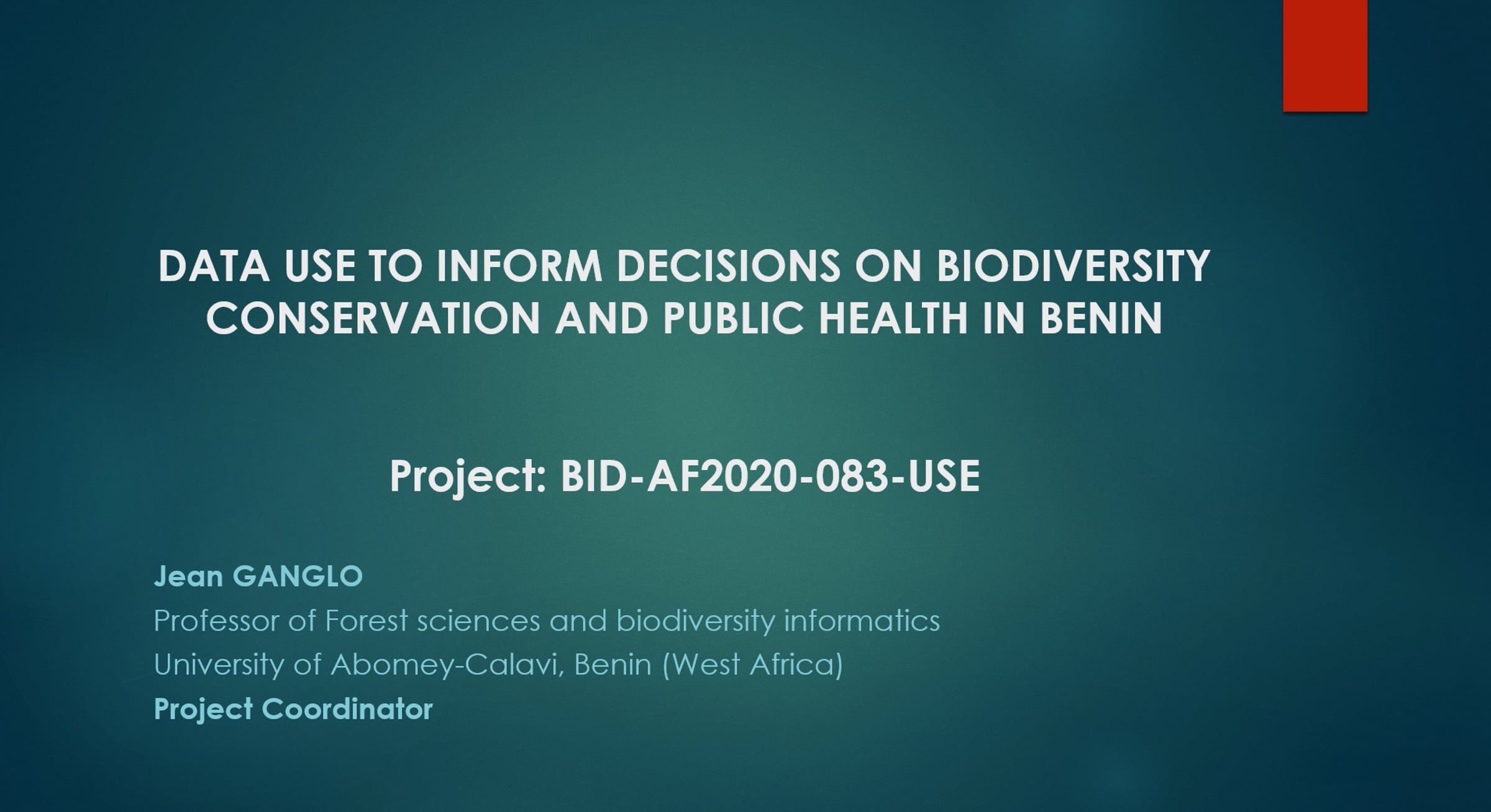 DATA USE TO INFORM DECISIONS ON BIODIVERSITY CONSERVATION AND PUBLIC HEALTH IN BENIN

Project: BID-AF2020-083-USE

Jean GANGLO
Professor of Forest sciences and biodiversity informatics
University of Abomey-Calavi, Benin (West Africa)
Project Coordinator